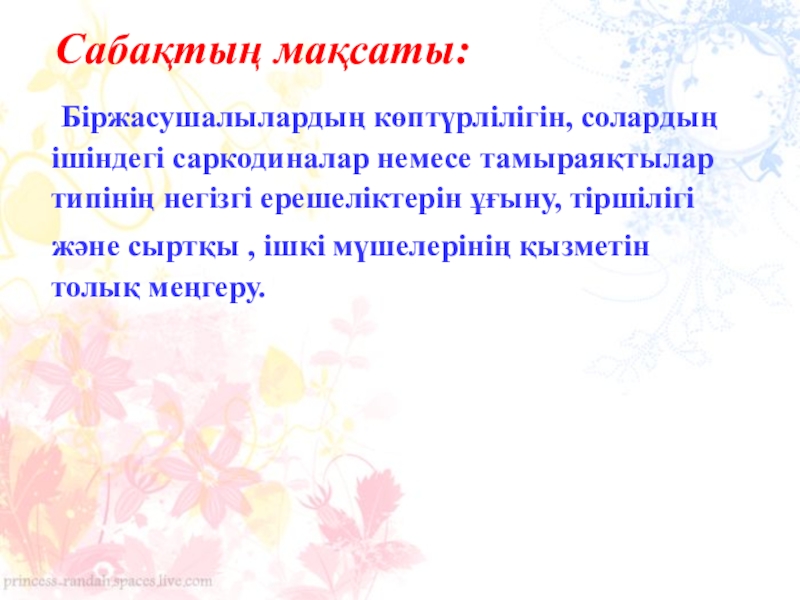 Сабақтың мақсаты:

Біржасушалылардың көптүрлілігін, солардың ішіндегі саркодиналар немесе тамыраяқтылар типінің негізгі ерешеліктерін ұғыну, тіршілігі және сыртқы , ішкі мүшелерінің қызметін толық меңгеру.

princess-randah.spaces.live.com